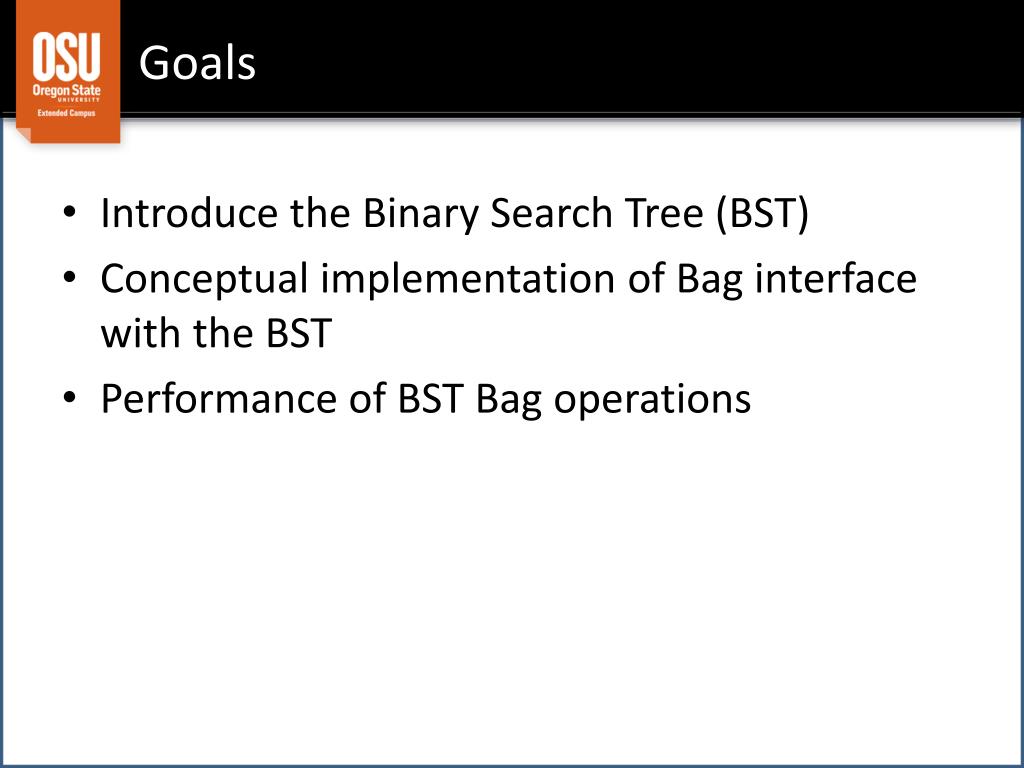 OSU
Oregon State
UNIVERSITY
Extended Campus

Goals

• Introduce the Binary Search Tree (BST)
• Conceptual implementation of Bag interface with the BST
• Performance of BST Bag operations